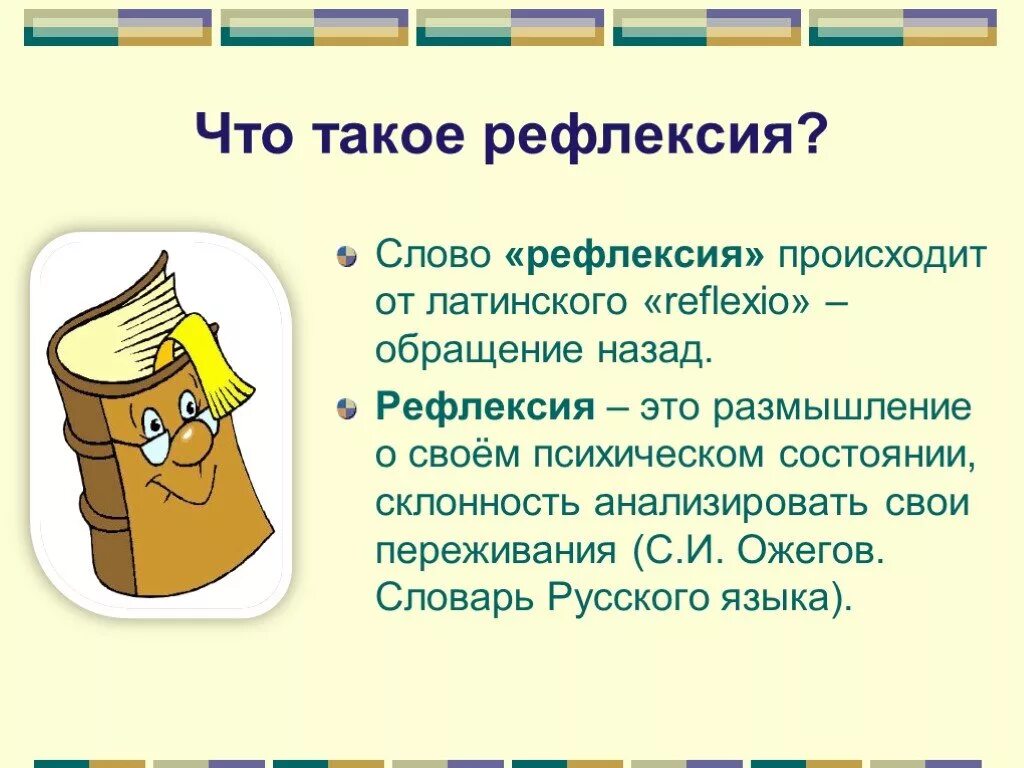 Что такое рефлексия?

Слово «рефлексия» происходит от латинского «reflexio» – обращение назад.

Рефлексия – это размышление о своём психическом состоянии, склонность анализировать свои переживания (С.И. Ожегов. Словарь Русского языка).